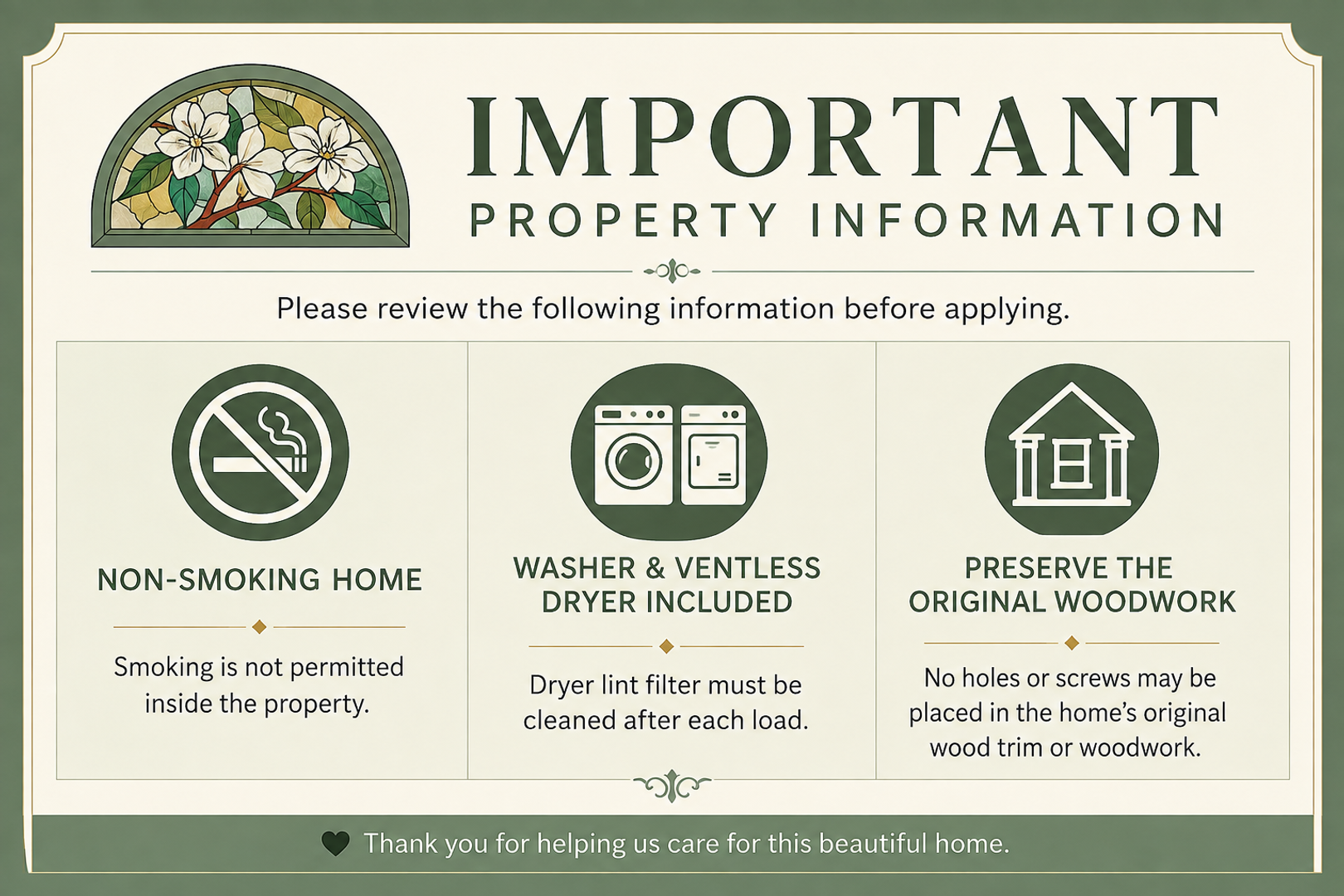 IMPORTANT
PROPERTY INFORMATION

Please review the following information before applying.

NON-SMOKING HOME

Smoking is not permitted inside the property.

WASHER & VENTLESS DRYER INCLUDED

Dryer lint filter must be cleaned after each load.

PRESERVE THE ORIGINAL WOODWORK

No holes or screws may be placed in the home's original wood trim or woodwork.

Thank you for helping us care for this beautiful home.